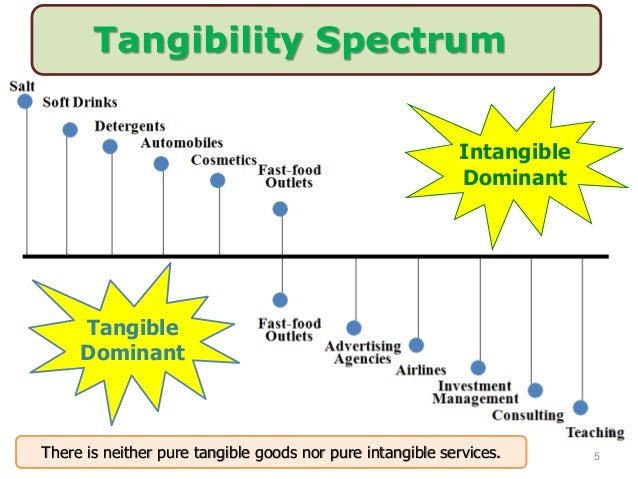 Tangibility Spectrum

Salt
Soft Drinks
Detergents
Automobiles
Cosmetics
Fast-food Outlets

Intangible Dominant

Tangible Dominant

Fast-food Outlets
Advertising Agencies
Airlines
Investment Management
Consulting
Teaching

There is neither pure tangible goods nor pure intangible services.

5